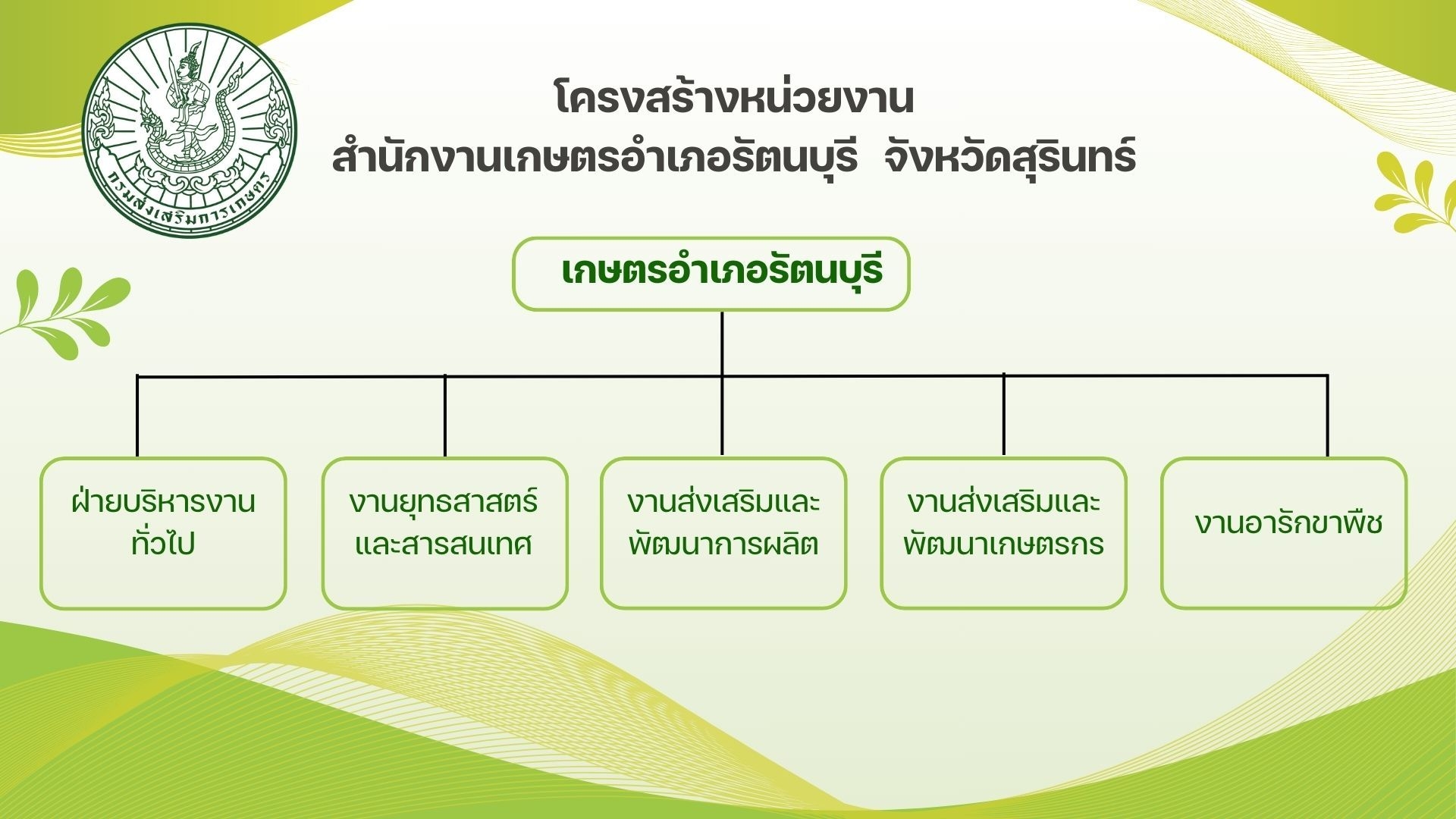 กรมส่งเสริมการเกษตร

โครงสร้างหน่วยงาน
สำนักงานเกษตรอำเภอรัตนบุรี จังหวัดสุรินทร์

เกษตรอำเภอรัตนบุรี

ฝ่ายบริหารงานทั่วไป

งานยุทธสาสตร์และสารสนเทศ

งานส่งเสริมและพัฒนาการผลิต

งานส่งเสริมและพัฒนาเกษตรกร

งานอารักขาพืช